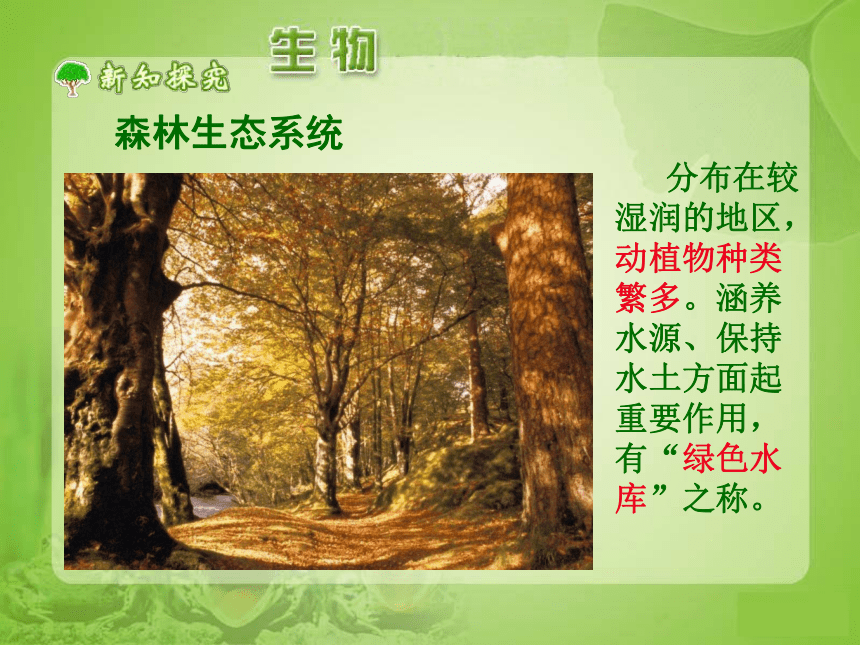 生物

新知探究

森林生态系统

分布在较湿润的地区，动植物种类繁多。涵养水源、保持水土方面起重要作用，有“绿色水库”之称。